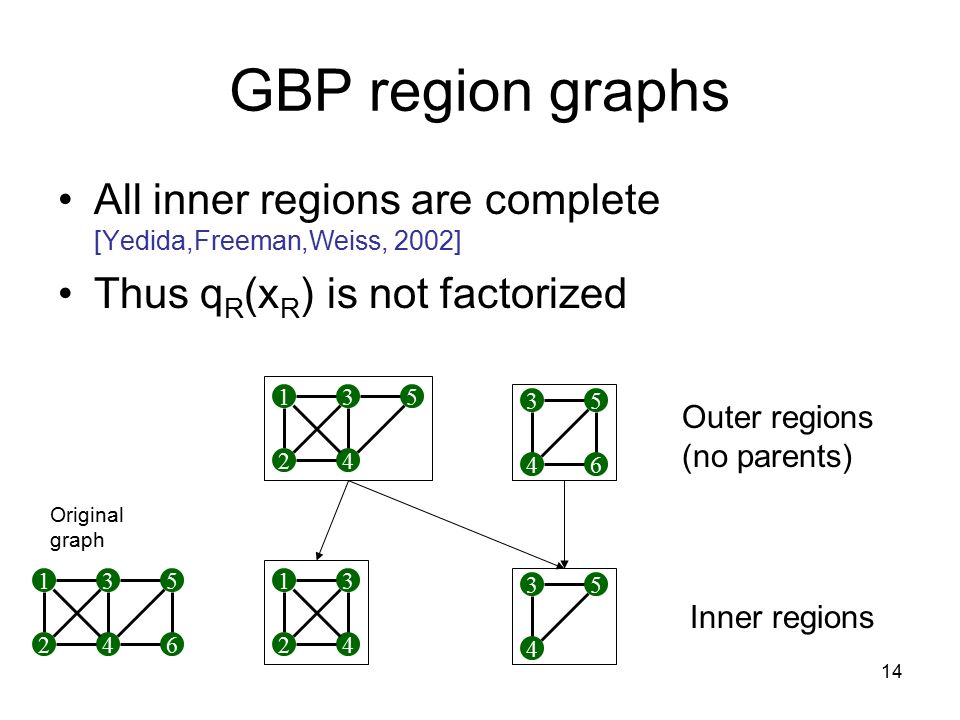 GBP region graphs

• All inner regions are complete [Yedida,Freeman,Weiss, 2002]

• Thus $q_R(x_R)$ is not factorized

1 3 5
2 4

3 5
4 6

Outer regions (no parents)

Original graph

1 3 5
2 4 6

1 3
2 4

3 5
4

Inner regions

14